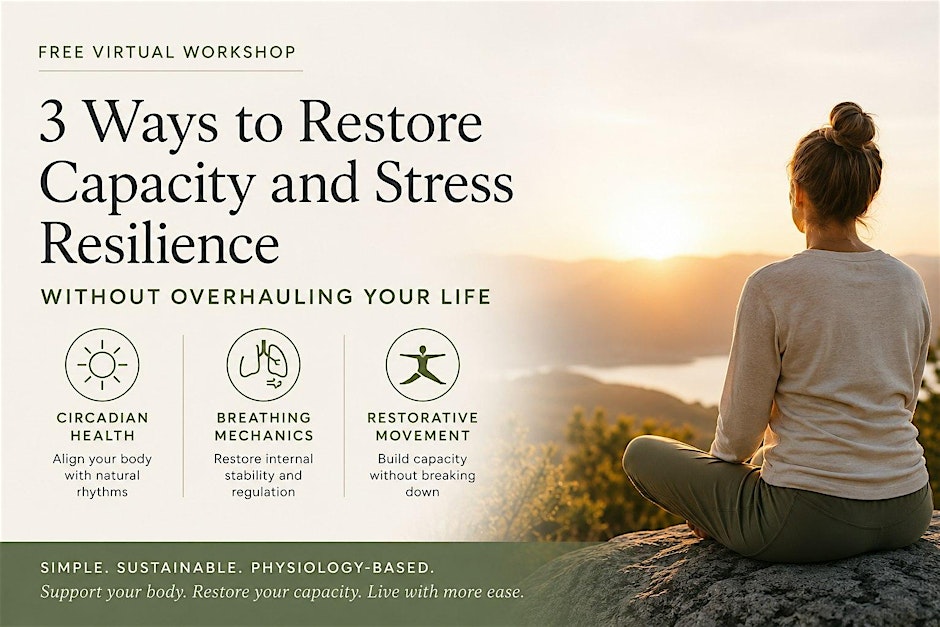 FREE VIRTUAL WORKSHOP

3 Ways to Restore Capacity and Stress Resilience

WITHOUT OVERHAULING YOUR LIFE

CIRCADIAN HEALTH
Align your body with natural rhythms

BREATHING MECHANICS
Restore internal stability and regulation

RESTORATIVE MOVEMENT
Build capacity without breaking down

SIMPLE. SUSTAINABLE. PHYSIOLOGY-BASED.
Support your body. Restore your capacity. Live with more ease.